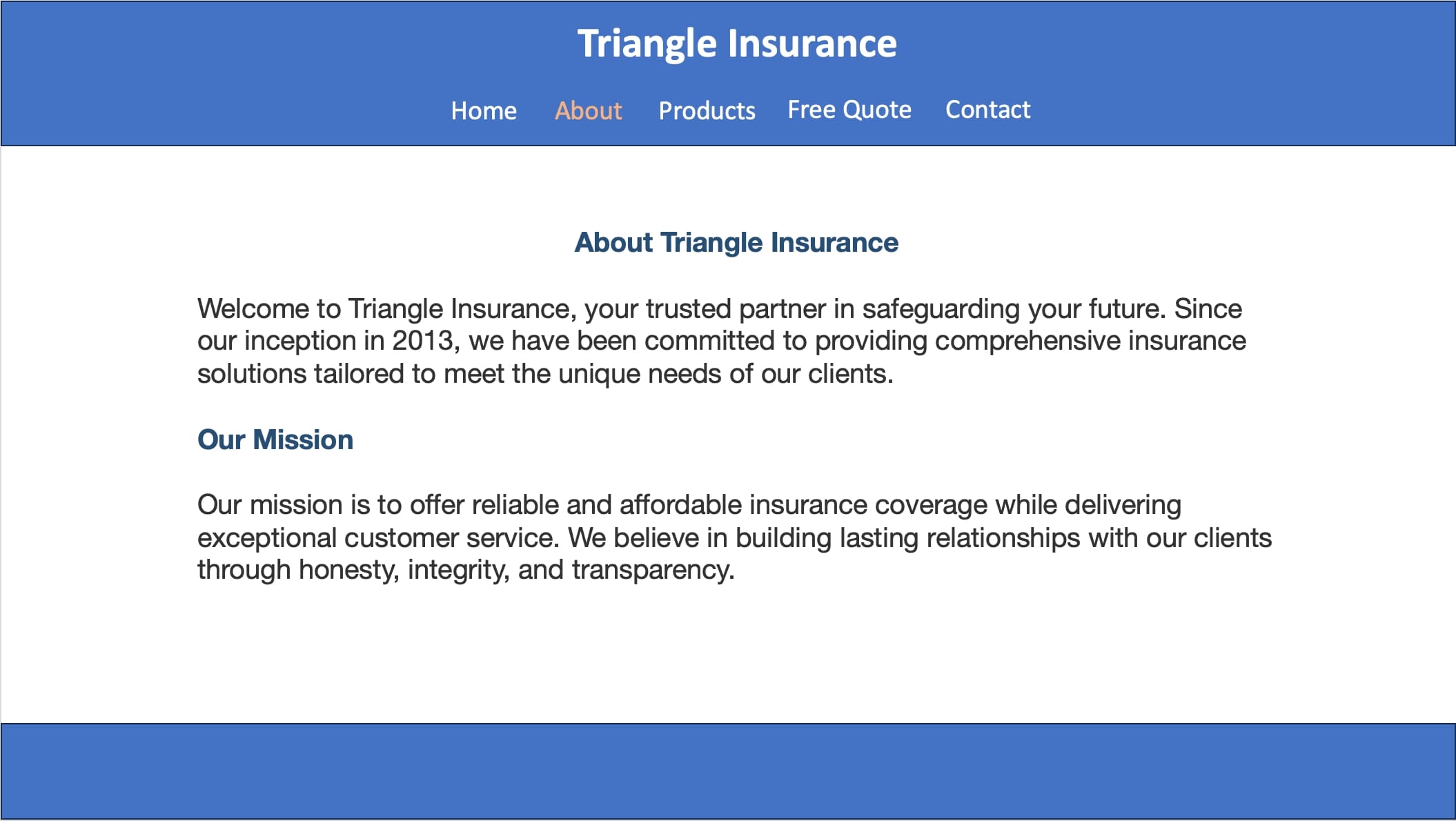 Triangle Insurance

Home About Products Free Quote Contact

About Triangle Insurance

Welcome to Triangle Insurance, your trusted partner in safeguarding your future. Since our inception in 2013, we have been committed to providing comprehensive insurance solutions tailored to meet the unique needs of our clients.

Our Mission

Our mission is to offer reliable and affordable insurance coverage while delivering exceptional customer service. We believe in building lasting relationships with our clients through honesty, integrity, and transparency.